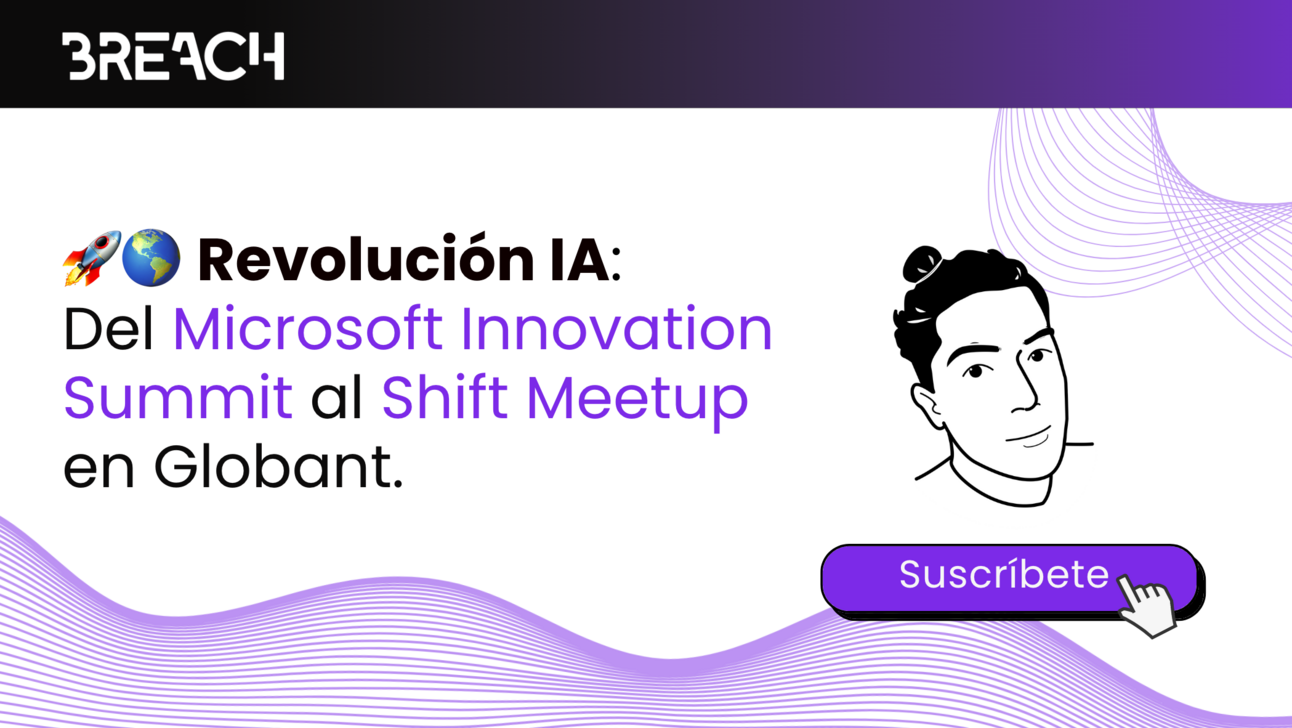 BREACH

🚀🌎 Revolución IA: Del Microsoft Innovation Summit al Shift Meetup en Globant.

Suscríbete